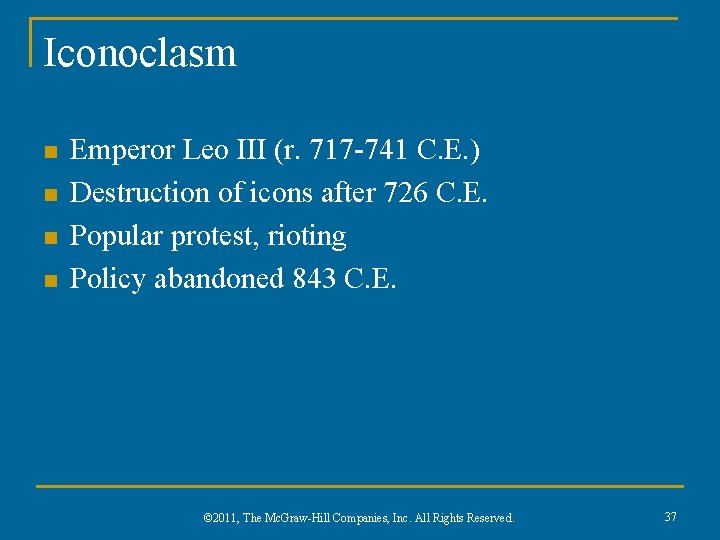 Iconoclasm

- Emperor Leo III (r. 717-741 C.E.)
- Destruction of icons after 726 C.E.
- Popular protest, rioting
- Policy abandoned 843 C.E.

©2011, The McGraw-Hill Companies, Inc. All Rights Reserved.

37